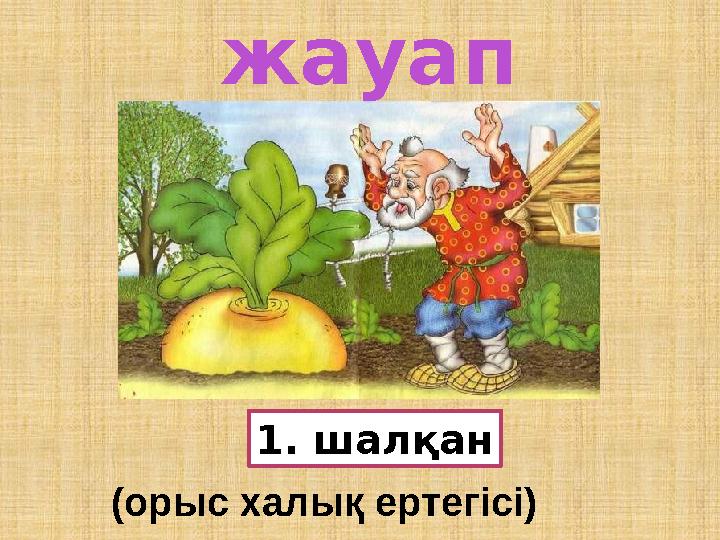 жауап

1. шалқан

(орыс халық ертегісі)